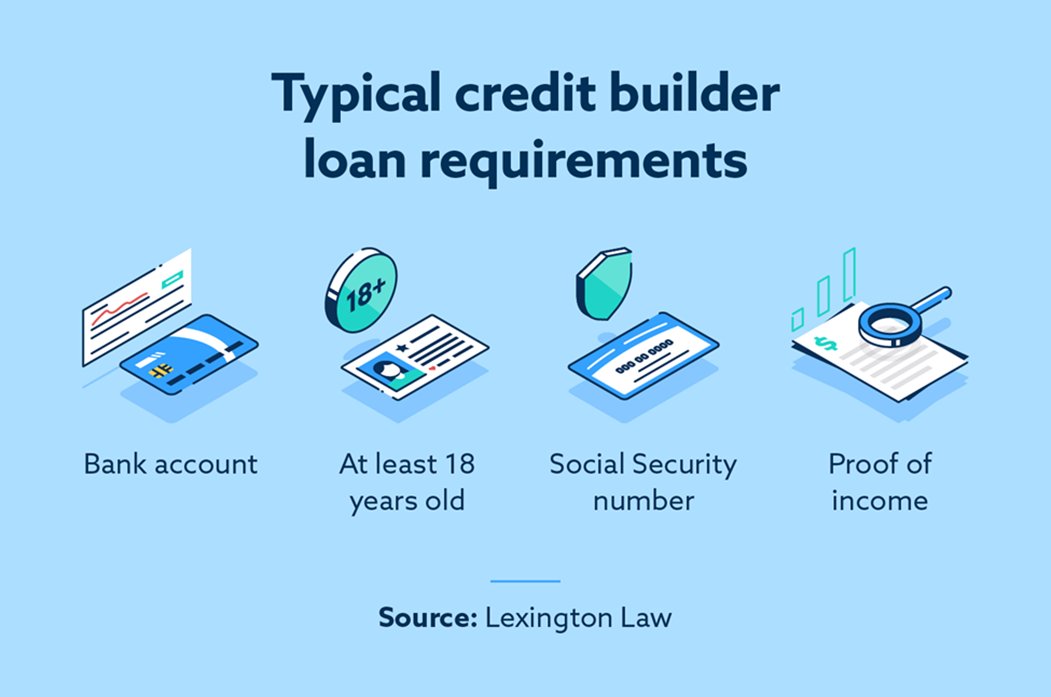 Typical credit builder loan requirements

18+

000 00 0000

$

Bank account

At least 18 years old

Social Security number

Proof of income

Source: Lexington Law